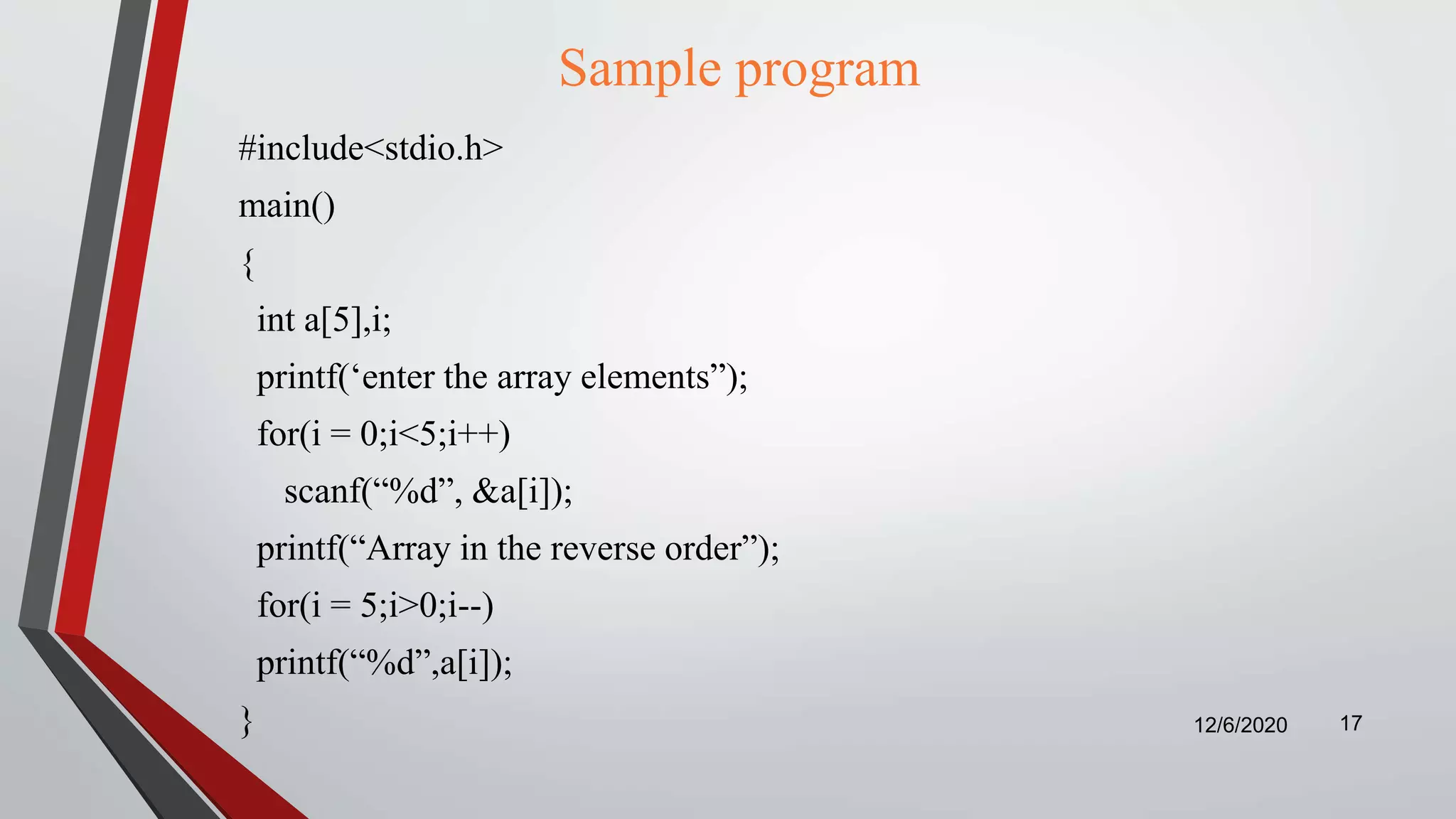 Sample program

#include<stdio.h>

main()

{

int a[5],i;

printf(‘enter the array elements”);

for(i = 0;i<5;i++)

scanf(“%d”, &a[i]);

printf(“Array in the reverse order”);

for(i = 5;i>0;i--)

printf(“%d”,a[i]);

}

12/6/2020

17